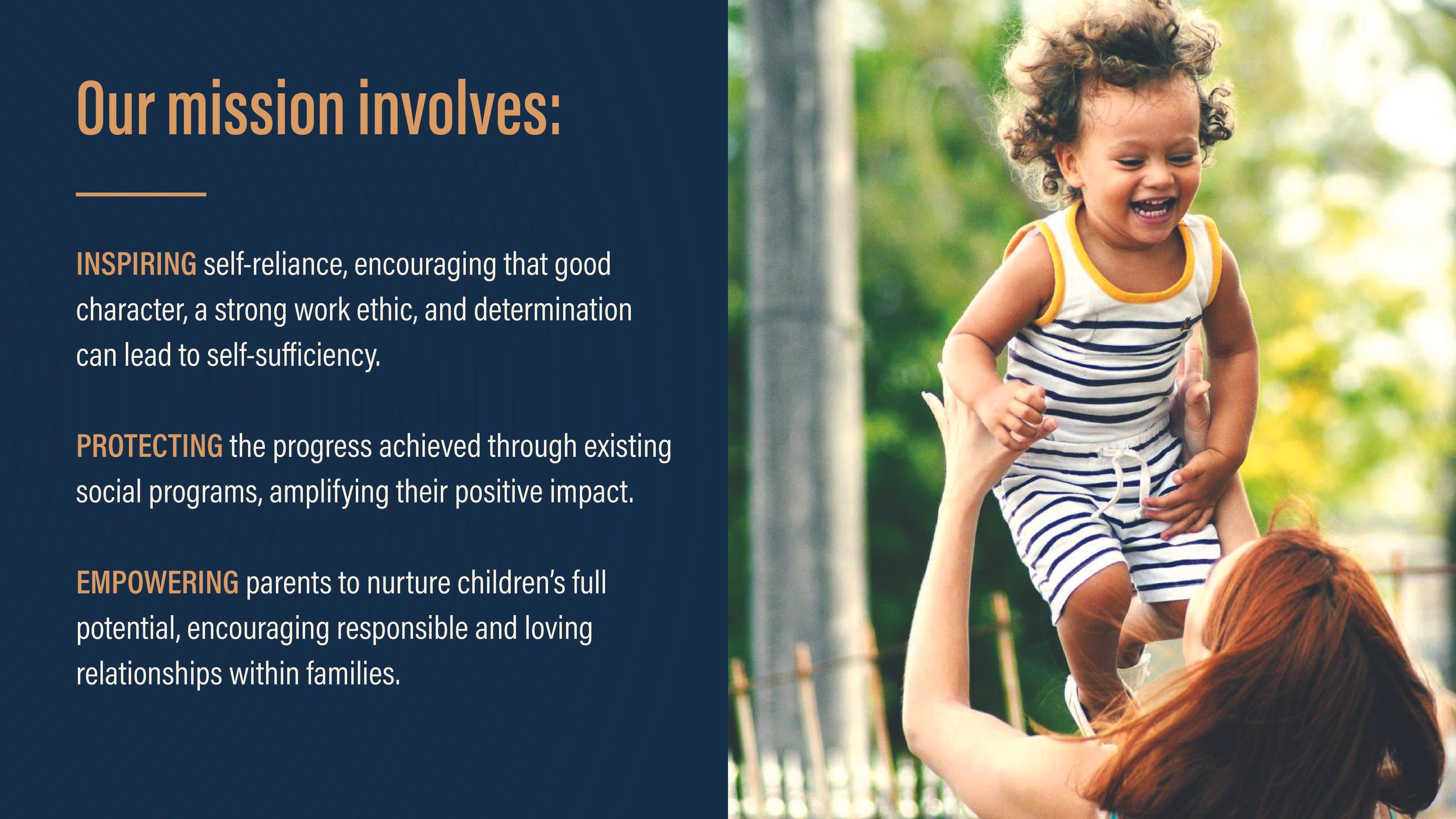 Our mission involves:

INSPIRING self-reliance, encouraging that good character, a strong work ethic, and determination can lead to self-sufficiency.

PROTECTING the progress achieved through existing social programs, amplifying their positive impact.

EMPOWERING parents to nurture children's full potential, encouraging responsible and loving relationships within families.